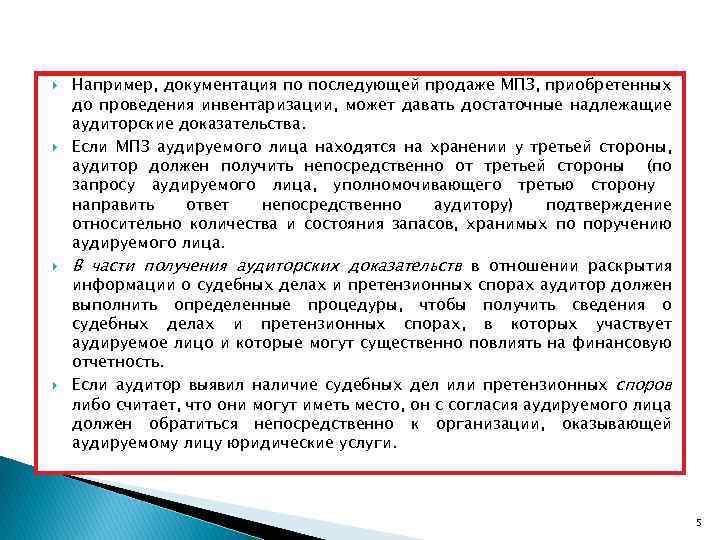 Например, документация по последующей продаже МПЗ, приобретенных до проведения инвентаризации, может давать достаточные надлежащие аудиторские доказательства.

Если МПЗ аудируемого лица находятся на хранении у третьей стороны, аудитор должен получить непосредственно от третьей стороны (по запросу аудируемого лица, уполномочивающего третью сторону направить ответ непосредственно аудитору) подтверждение относительно количества и состояния запасов, хранимых по поручению аудируемого лица.

В части получения аудиторских доказательств в отношении раскрытия информации о судебных делах и претензионных спорах аудитор должен выполнить определенные процедуры, чтобы получить сведения о судебных делах и претензионных спорах, в которых участвует аудируемое лицо и которые могут существенно повлиять на финансовую отчетность.

Если аудитор выявил наличие судебных дел или претензионных споров либо считает, что они могут иметь место, он с согласия аудируемого лица должен обратиться непосредственно к организации, оказывающей аудируемому лицу юридические услуги.

5